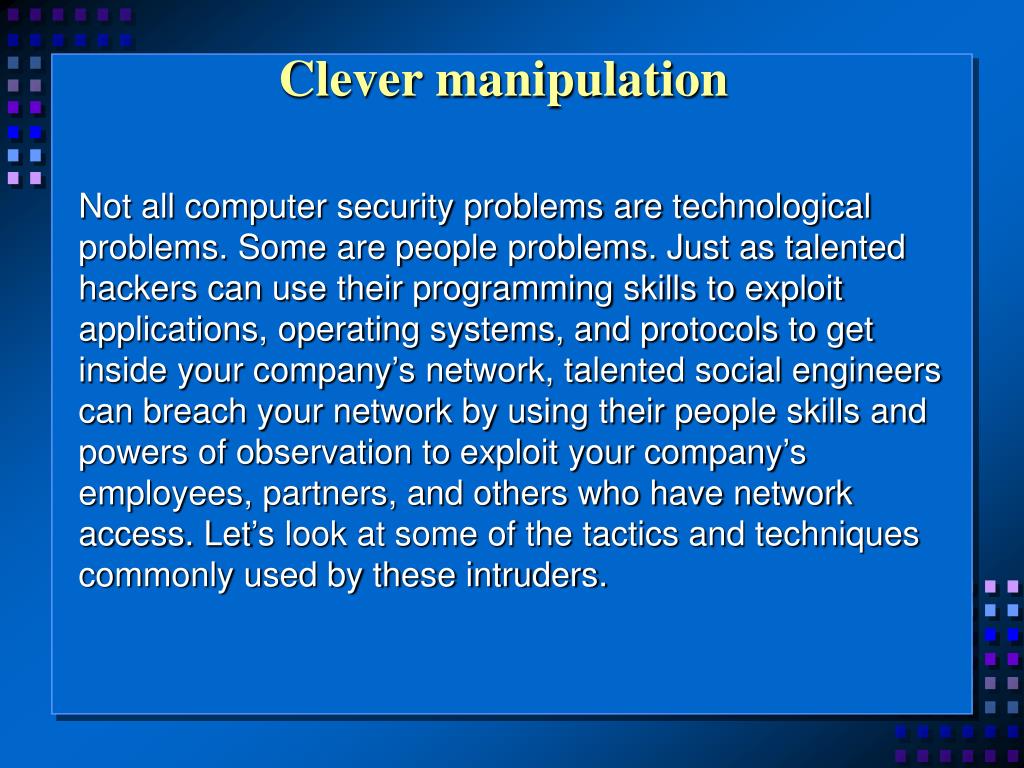 Clever manipulation

Not all computer security problems are technological problems. Some are people problems. Just as talented hackers can use their programming skills to exploit applications, operating systems, and protocols to get inside your company’s network, talented social engineers can breach your network by using their people skills and powers of observation to exploit your company’s employees, partners, and others who have network access. Let’s look at some of the tactics and techniques commonly used by these intruders.